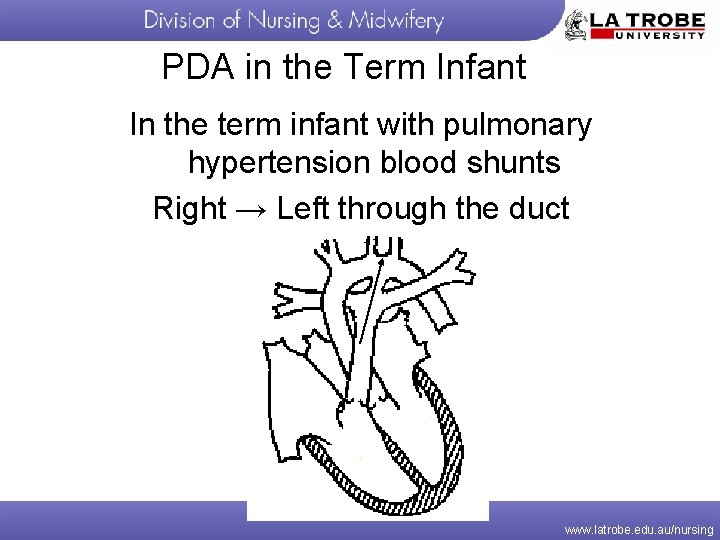 Division of Nursing & Midwifery

LA TROBE UNIVERSITY

PDA in the Term Infant

In the term infant with pulmonary hypertension blood shunts

Right → Left through the duct

www.latrobe.edu.au/nursing